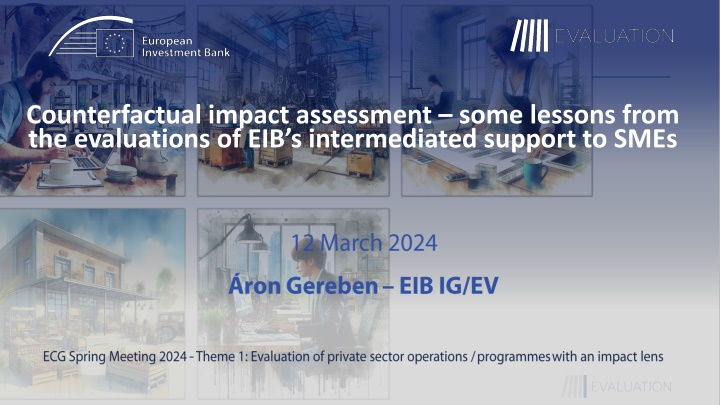 European Investment Bank

EVALUATION

Counterfactual impact assessment – some lessons from the evaluations of EIB's intermediated support to SMEs

12 March 2024

Áron Gereben – EIB IG/EV

ECG Spring Meeting 2024 - Theme 1: Evaluation of private sector operations / programmes with an impact lens

EVALUATION